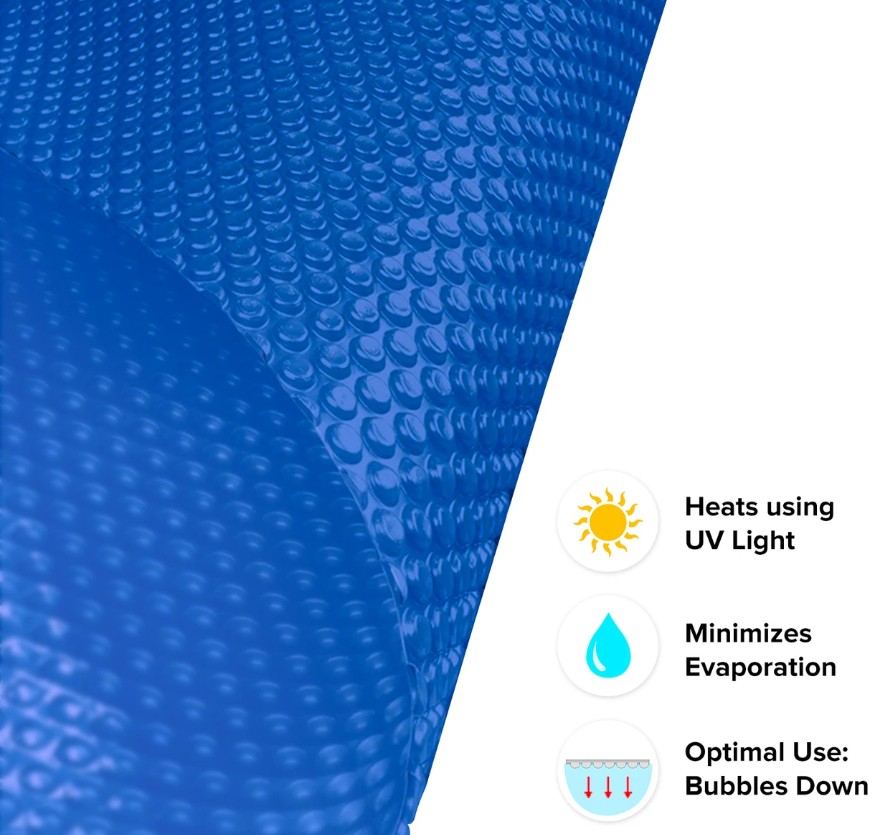 Heats using UV Light

Minimizes Evaporation

Optimal Use: Bubbles Down